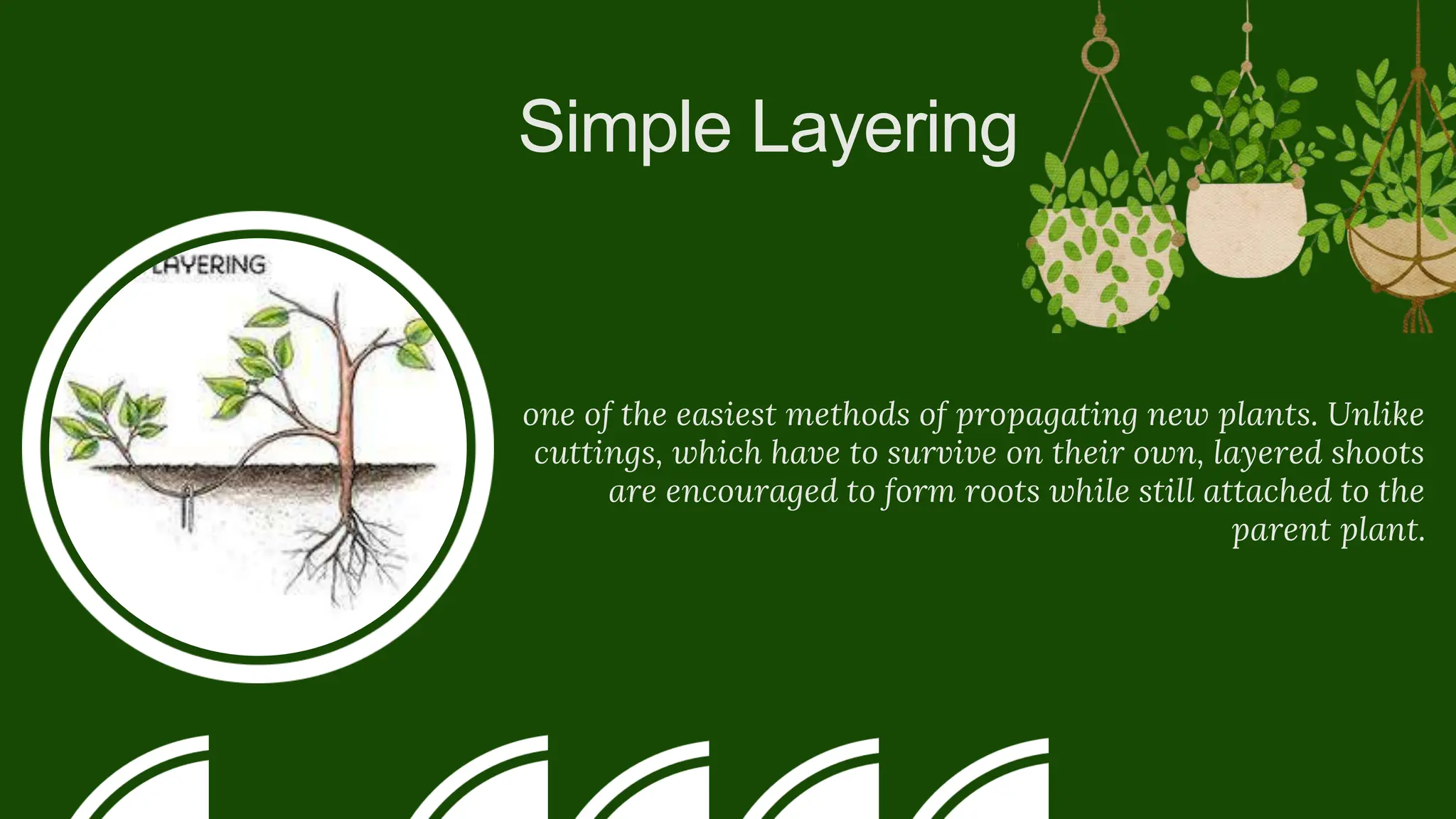 Simple Layering

LAYERING

one of the easiest methods of propagating new plants. Unlike cuttings, which have to survive on their own, layered shoots are encouraged to form roots while still attached to the parent plant.